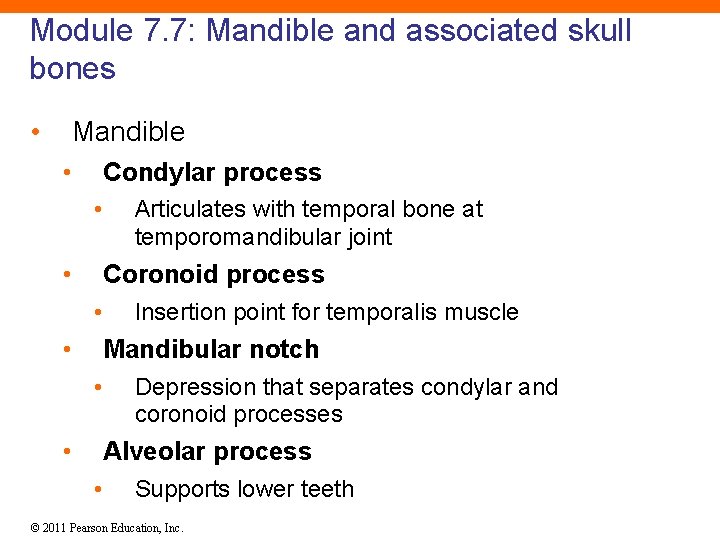 Module 7.7: Mandible and associated skull bones

• Mandible
• Condylar process
• Articulates with temporal bone at temporomandibular joint
• Coronoid process
• Insertion point for temporalis muscle
• Mandibular notch
• Depression that separates condylar and coronoid processes
• Alveolar process
• Supports lower teeth

© 2011 Pearson Education, Inc.